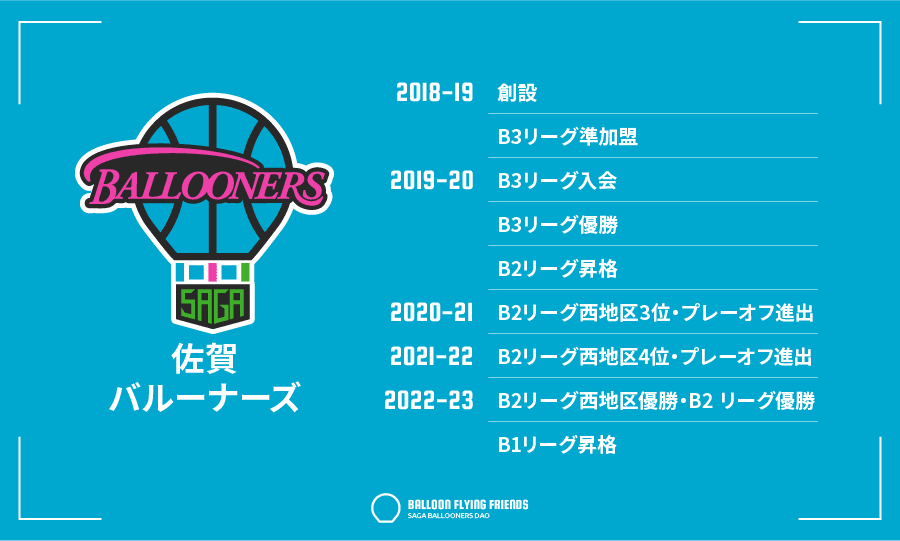 BALLOONERS

SAGA

佐賀
バルーナーズ

| | |
|---|---|
| 2018-19 | 創設 |
| | B3リーグ準加盟 |
| 2019-20 | B3リーグ入会 |
| | B3リーグ優勝 |
| | B2リーグ昇格 |
| 2020-21 | B2リーグ西地区3位・プレーオフ進出 |
| 2021-22 | B2リーグ西地区4位・プレーオフ進出 |
| 2022-23 | B2リーグ西地区優勝・B2 リーグ優勝 |
| | B1リーグ昇格 |

BALLOON FLYING FRIENDS
SAGA BALLOONERS DAO